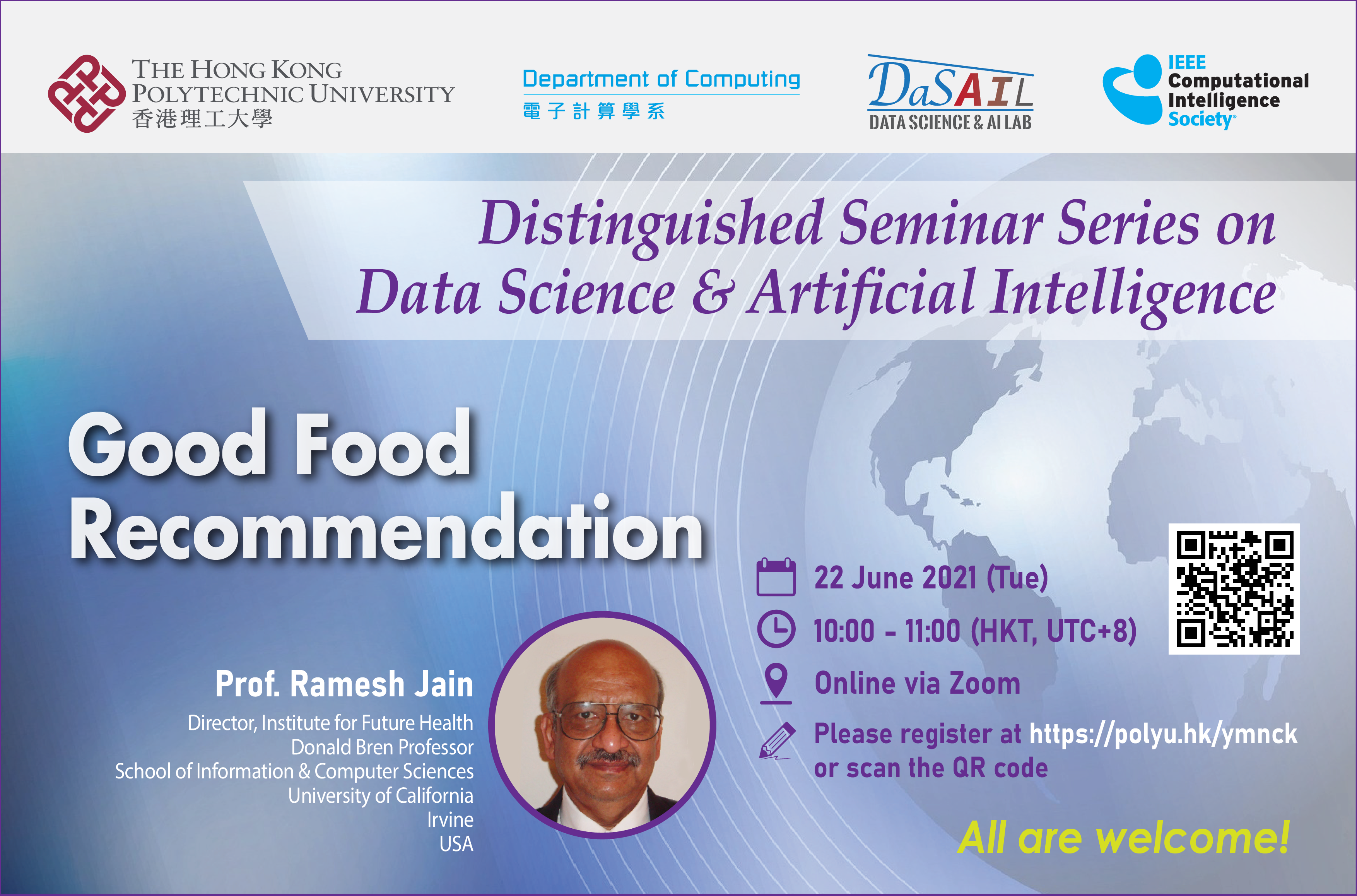 THE HONG KONG POLYTECHNIC UNIVERSITY
香港理工大學

Department of Computing
電子計算學系

DaSAIL
DATA SCIENCE & AI LAB

IEEE Computational Intelligence Society

Distinguished Seminar Series on Data Science & Artificial Intelligence

Good Food Recommendation

Prof. Ramesh Jain
Director, Institute for Future Health
Donald Bren Professor
School of Information & Computer Sciences
University of California
Irvine
USA

22 June 2021 (Tue)

10:00 - 11:00 (HKT, UTC+8)

Online via Zoom

Please register at https://polyu.hk/ymnck or scan the QR code

All are welcome!